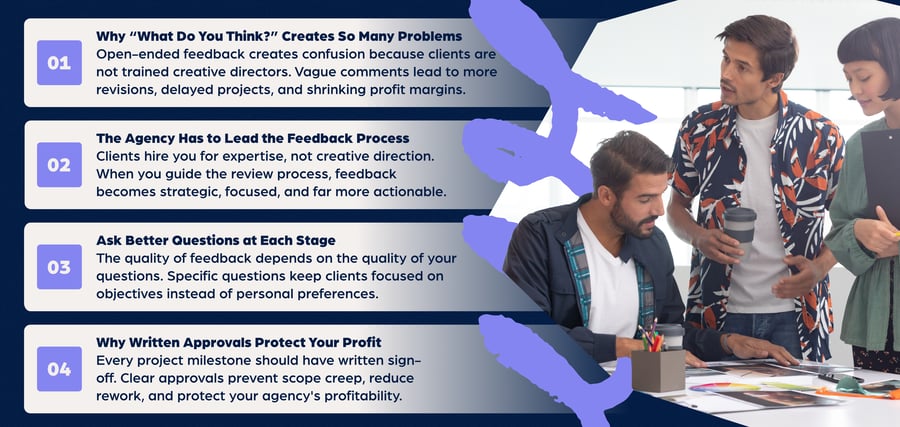 01

Why “What Do You Think?” Creates So Many Problems
Open-ended feedback creates confusion because clients are not trained creative directors. Vague comments lead to more revisions, delayed projects, and shrinking profit margins.

02

The Agency Has to Lead the Feedback Process
Clients hire you for expertise, not creative direction. When you guide the review process, feedback becomes strategic, focused, and far more actionable.

03

Ask Better Questions at Each Stage
The quality of feedback depends on the quality of your questions. Specific questions keep clients focused on objectives instead of personal preferences.

04

Why Written Approvals Protect Your Profit
Every project milestone should have written sign-off. Clear approvals prevent scope creep, reduce rework, and protect your agency's profitability.